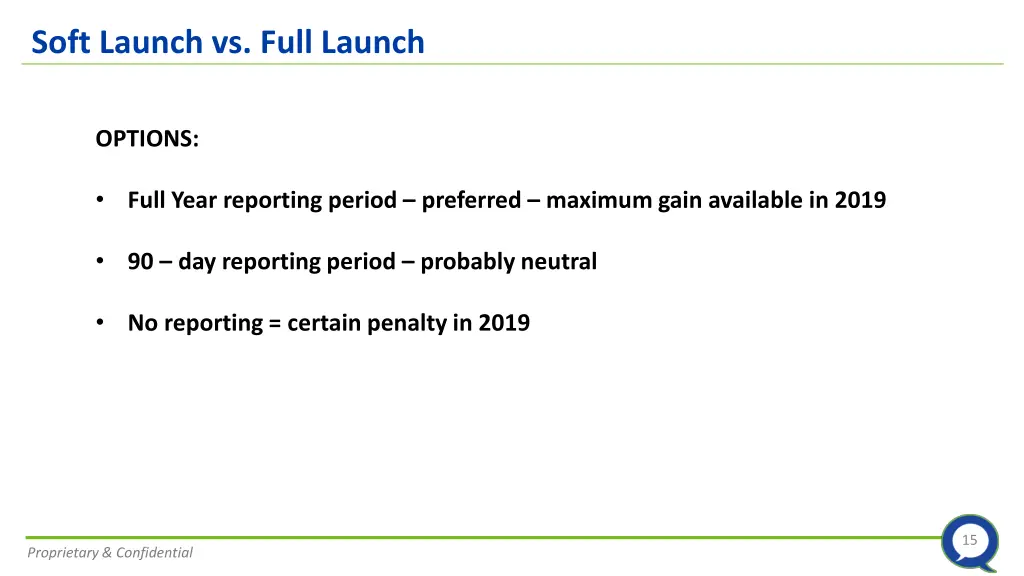 Soft Launch vs. Full Launch

OPTIONS:

• Full Year reporting period – preferred – maximum gain available in 2019

• 90 – day reporting period – probably neutral

• No reporting = certain penalty in 2019

Proprietary & Confidential

15